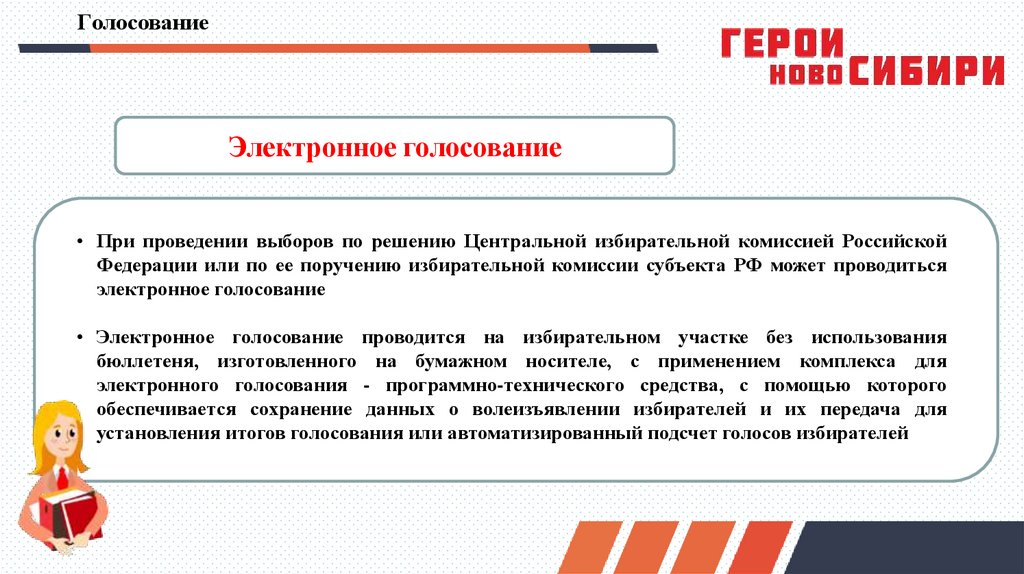 Голосование

ГЕРОИ НОВОСИБИРИ

Электронное голосование

• При проведении выборов по решению Центральной избирательной комиссией Российской Федерации или по ее поручению избирательной комиссии субъекта РФ может проводиться электронное голосование

• Электронное голосование проводится на избирательном участке без использования бюллетеня, изготовленного на бумажном носителе, с применением комплекса для электронного голосования - программно-технического средства, с помощью которого обеспечивается сохранение данных о волеизъявлении избирателей и их передача для установления итогов голосования или автоматизированный подсчет голосов избирателей